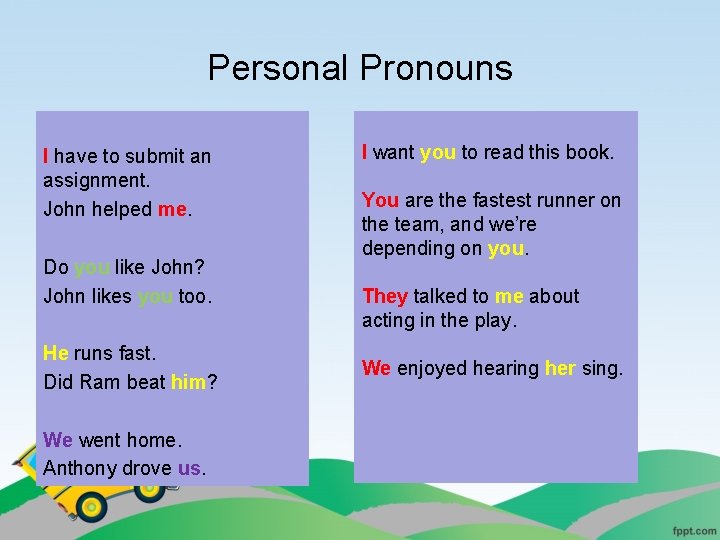 Personal Pronouns

I have to submit an assignment.
John helped me.

Do you like John?
John likes you too.

He runs fast.
Did Ram beat him?

We went home.
Anthony drove us.

I want you to read this book.

You are the fastest runner on the team, and we're depending on you.

They talked to me about acting in the play.

We enjoyed hearing her sing.

fppt.com